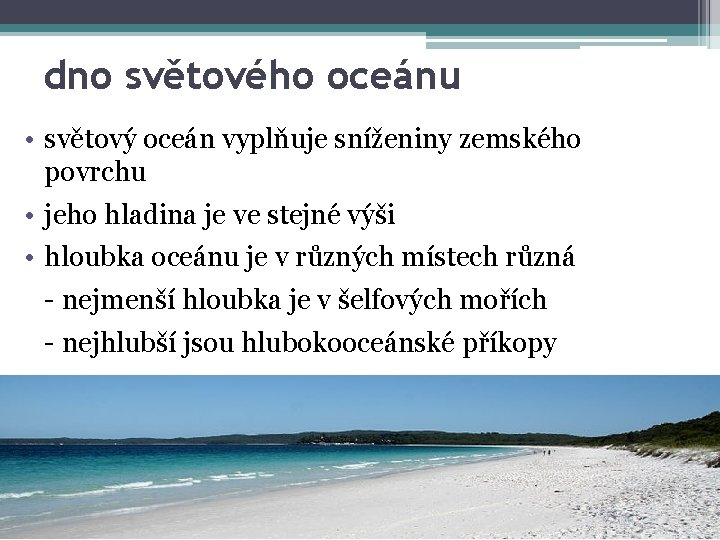 dno světového oceánu

• světový oceán vyplňuje sníženiny zemského povrchu

• jeho hladina je ve stejné výši

• hloubka oceánu je v různých místech různá

- nejmenší hloubka je v šelfových mořích

- nejhlubší jsou hlubokooceánské příkopy